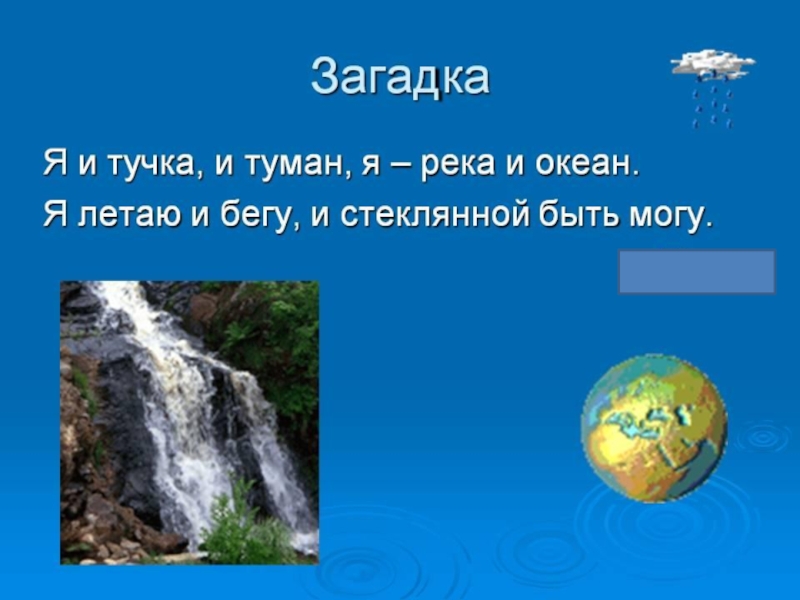 Загадка

Я и тучка, и туман, я – река и океан.

Я летаю и бегу, и стеклянной быть могу.